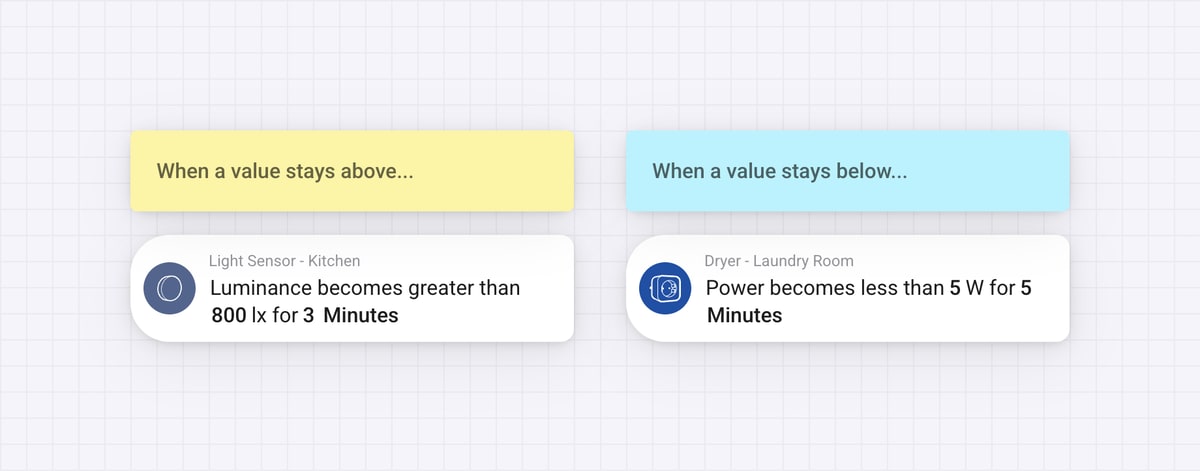 When a value stays above...

Light Sensor - Kitchen
Luminance becomes greater than 800 lx for 3 Minutes

When a value stays below...

Dryer - Laundry Room
Power becomes less than 5 W for 5 Minutes